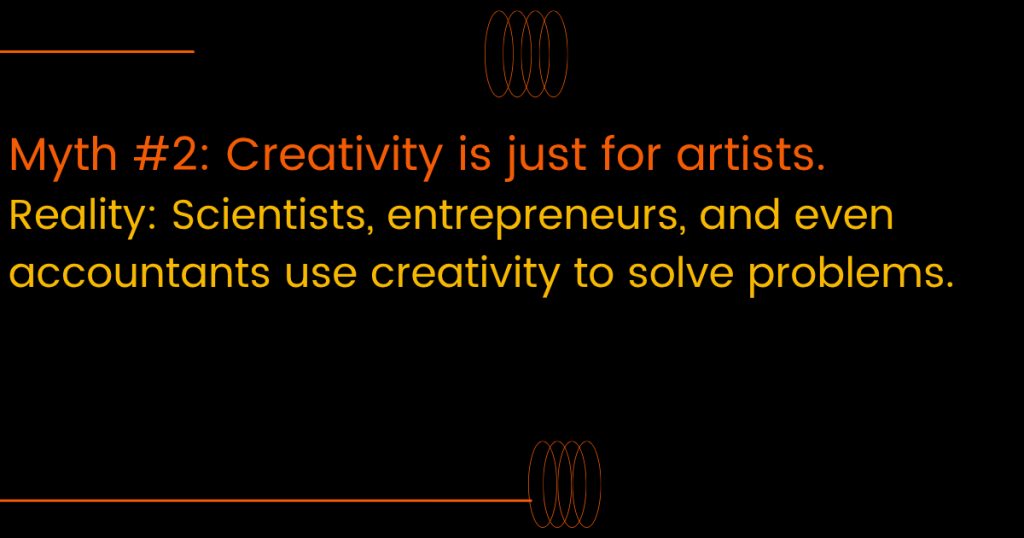 Myth #2: Creativity is just for artists.

Reality: Scientists, entrepreneurs, and even accountants use creativity to solve problems.